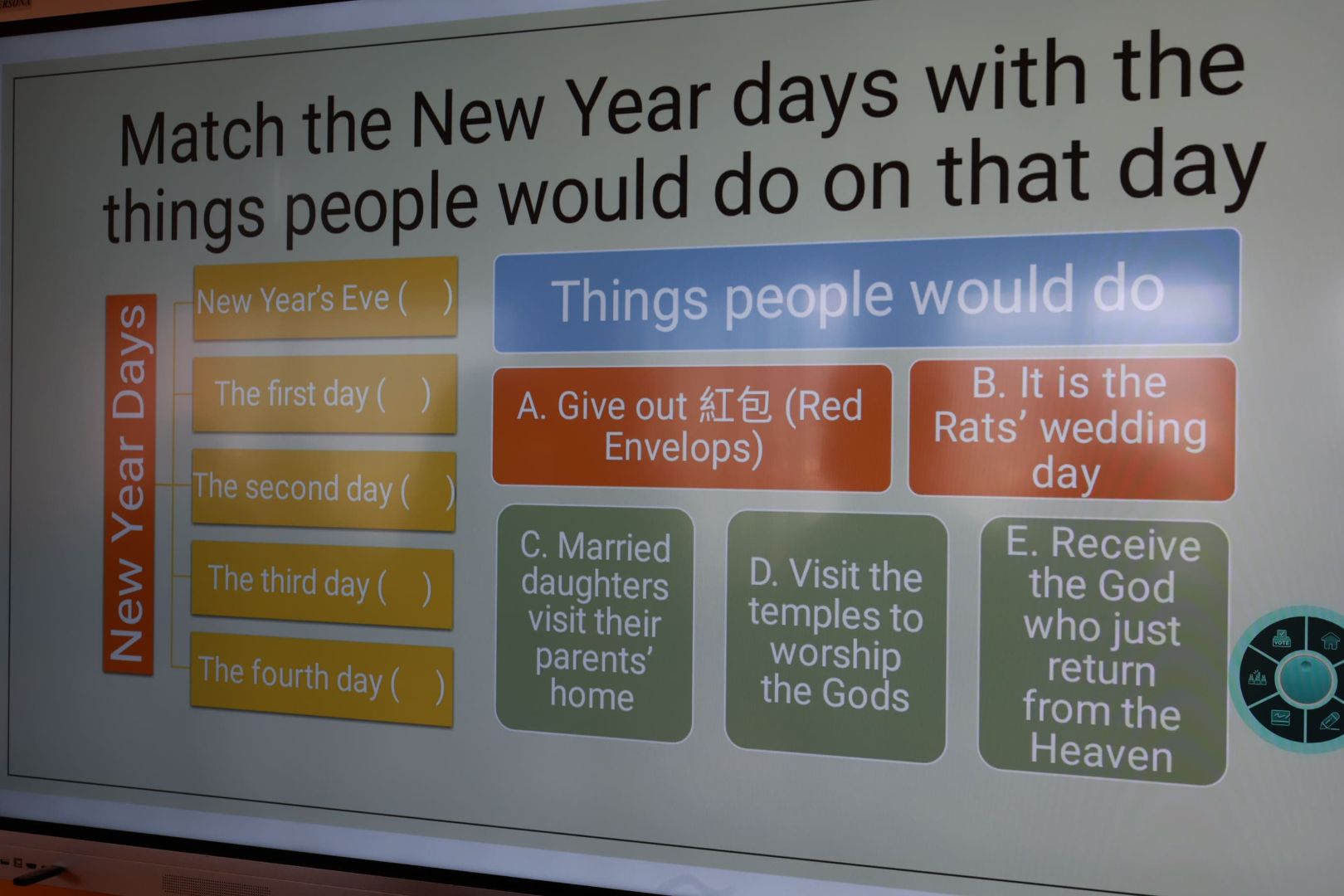 Match the New Year days with the things people would do on that day

New Year Days

New Year's Eve (   )

The first day (   )

The second day (   )

The third day (   )

The fourth day (   )

Things people would do

A. Give out 紅包 (Red Envelops)

B. It is the Rats' wedding day

C. Married daughters visit their parents' home

D. Visit the temples to worship the Gods

E. Receive the God who just return from the Heaven

VOTE